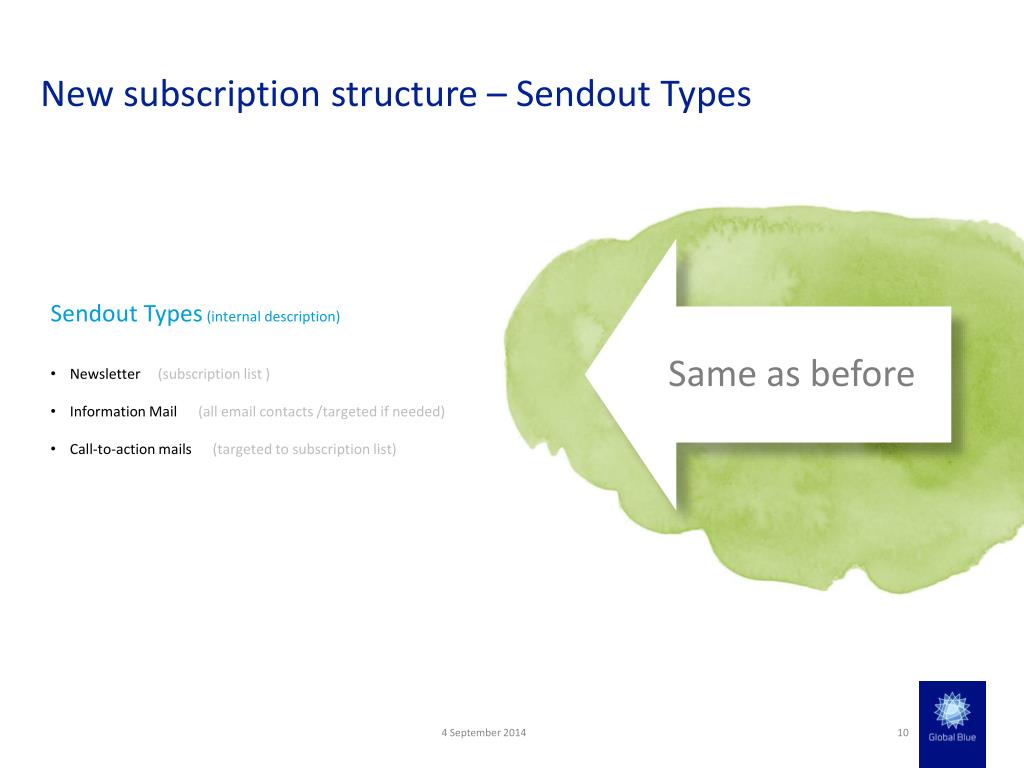 New subscription structure – Sendout Types

Sendout Types (internal description)

• Newsletter (subscription list )
• Information Mail (all email contacts /targeted if needed)
• Call-to-action mails (targeted to subscription list)

Same as before

4 September 2014

10

Global Blue